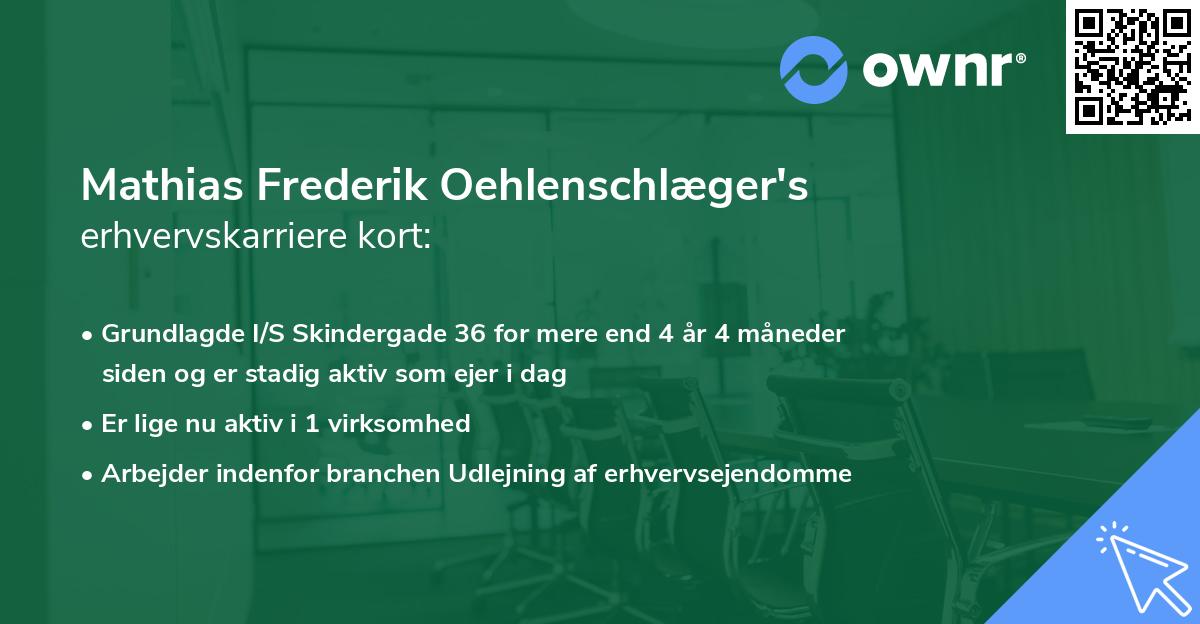 ownr®

Mathias Frederik Oehlenschlæger's erhvervskarriere kort:

• Grundlagde I/S Skindergade 36 for mere end 4 år 4 måneder siden og er stadig aktiv som ejer i dag
• Er lige nu aktiv i 1 virksomhed
• Arbejder indenfor branchen Udlejning af erhvervsejendomme